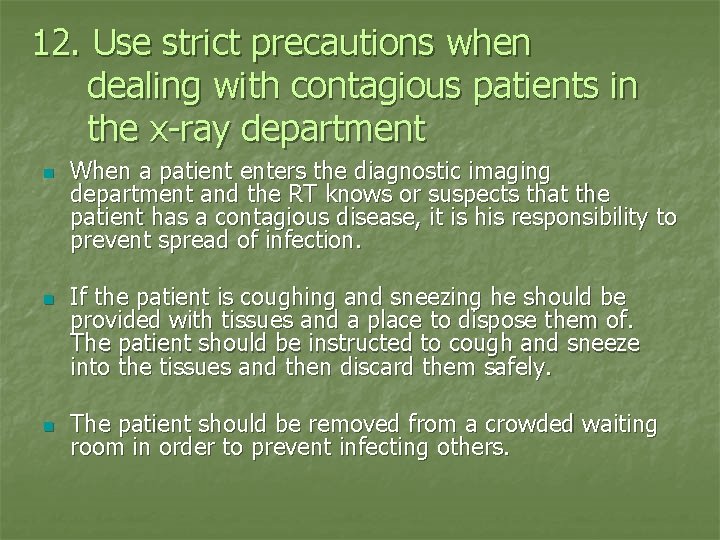 12. Use strict precautions when dealing with contagious patients in the x-ray department

When a patient enters the diagnostic imaging department and the RT knows or suspects that the patient has a contagious disease, it is his responsibility to prevent spread of infection.

If the patient is coughing and sneezing he should be provided with tissues and a place to dispose them of. The patient should be instructed to cough and sneeze into the tissues and then discard them safely.

The patient should be removed from a crowded waiting room in order to prevent infecting others.